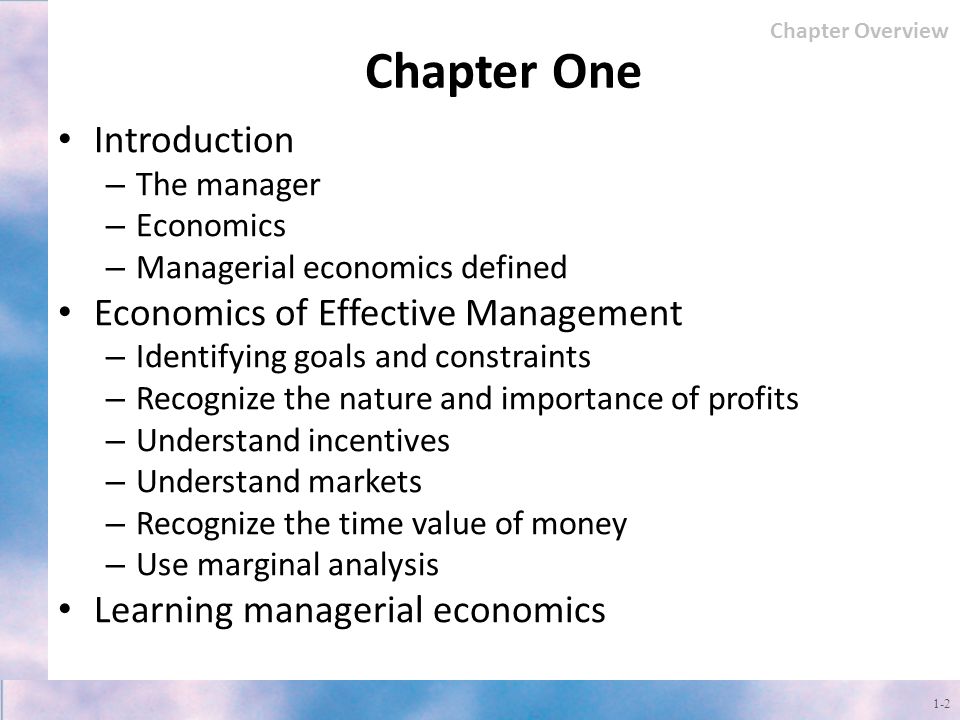 Chapter Overview

Chapter One

• Introduction
– The manager
– Economics
– Managerial economics defined
• Economics of Effective Management
– Identifying goals and constraints
– Recognize the nature and importance of profits
– Understand incentives
– Understand markets
– Recognize the time value of money
– Use marginal analysis
• Learning managerial economics

1-2